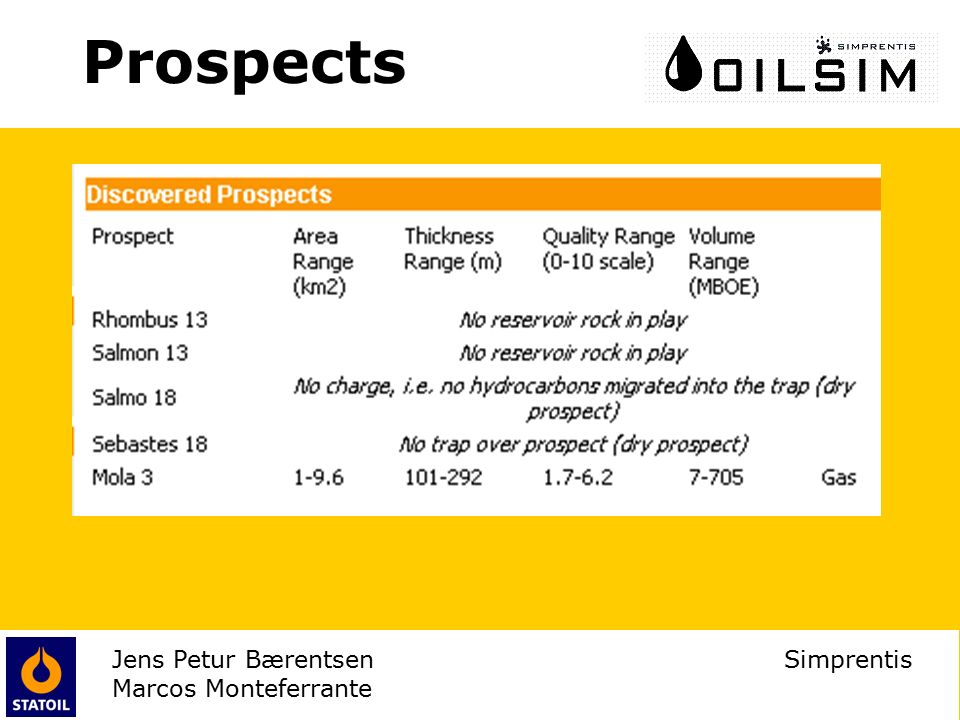 Prospects

SIMPRENTIS
OILSIM

Discovered Prospects

| Prospect | Area Range (km2) | Thickness Range (m) | Quality Range (0-10 scale) | Volume Range (MBOE) | |
|---|---|---|---|---|---|
| Rhombus 13 | No reservoir rock in play | | | | |
| Salmon 13 | No reservoir rock in play | | | | |
| Salmo 18 | No charge, i.e. no hydrocarbons migrated into the trap (dry prospect) | | | | |
| Sebastes 18 | No trap over prospect (dry prospect) | | | | |
| Mola 3 | 1-9.6 | 101-292 | 1.7-6.2 | 7-705 | Gas |

STATOIL

Jens Petur Bærentsen
Marcos Monteferrante

Simprentis